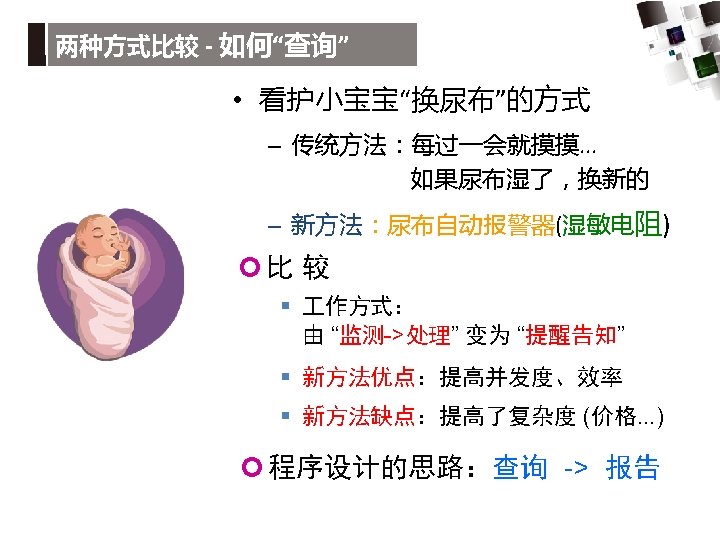 两种方式比较 - 如何“查询”

• 看护小宝宝“换尿布”的方式

– 传统方法：每过一会就摸摸…
如果尿布湿了，换新的

– 新方法：尿布自动报警器(湿敏电阻)

比 较

▪ 工作方式：
由 “监测->处理” 变为 “提醒告知”

▪ 新方法优点：提高并发度、效率

▪ 新方法缺点：提高了复杂度 (价格…)

程序设计的思路：查询 -> 报告